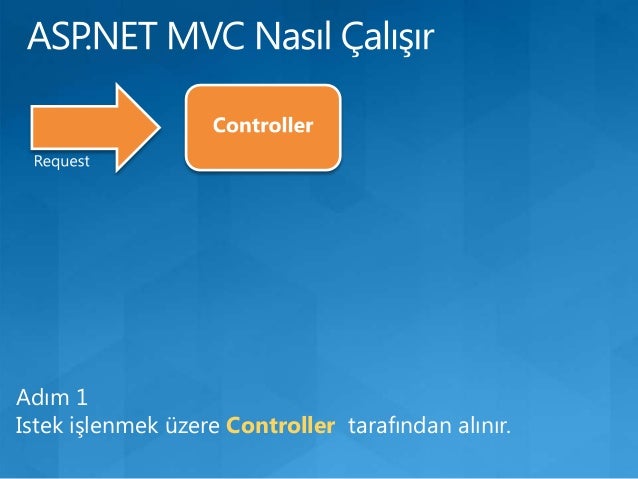 ASP.NET MVC Nasıl Çalışır

Request

Controller

Adım 1
Istek işlenmek üzere Controller tarafından alınır.